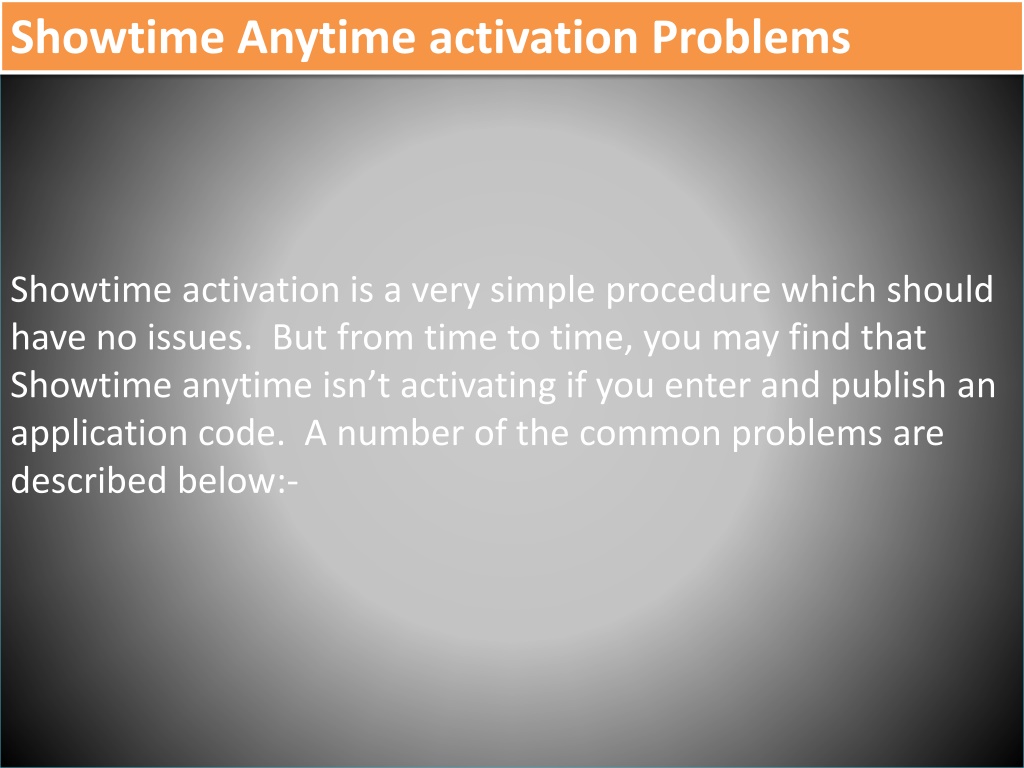 Showtime Anytime activation Problems

Showtime activation is a very simple procedure which should have no issues. But from time to time, you may find that Showtime anytime isn't activating if you enter and publish an application code. A number of the common problems are described below:-